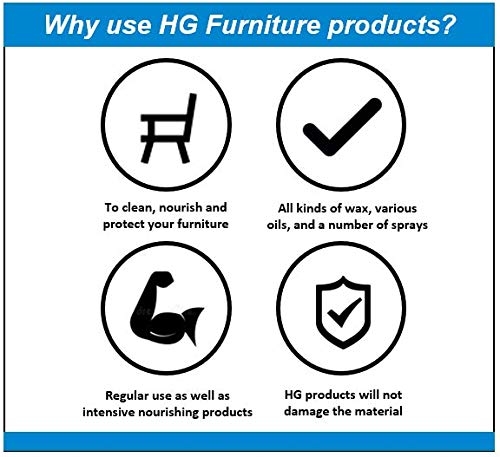 Why use HG Furniture products?

To clean, nourish and protect your furniture

All kinds of wax, various oils, and a number of sprays

Regular use as well as intensive nourishing products

HG products will not damage the material